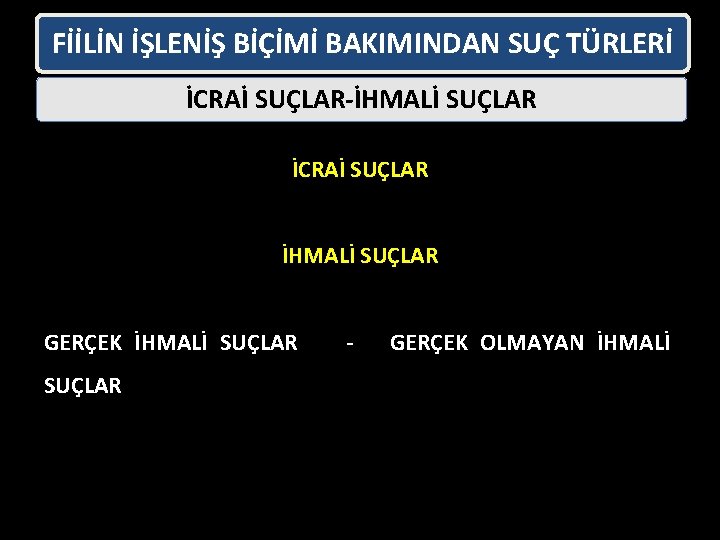 FİİLİN İŞLENİŞ BİÇİMİ BAKIMINDAN SUÇ TÜRLERİ

İCRAİ SUÇLAR-İHMALİ SUÇLAR

İCRAİ SUÇLAR

İHMALİ SUÇLAR

GERÇEK İHMALİ SUÇLAR - GERÇEK OLMAYAN İHMALİ SUÇLAR